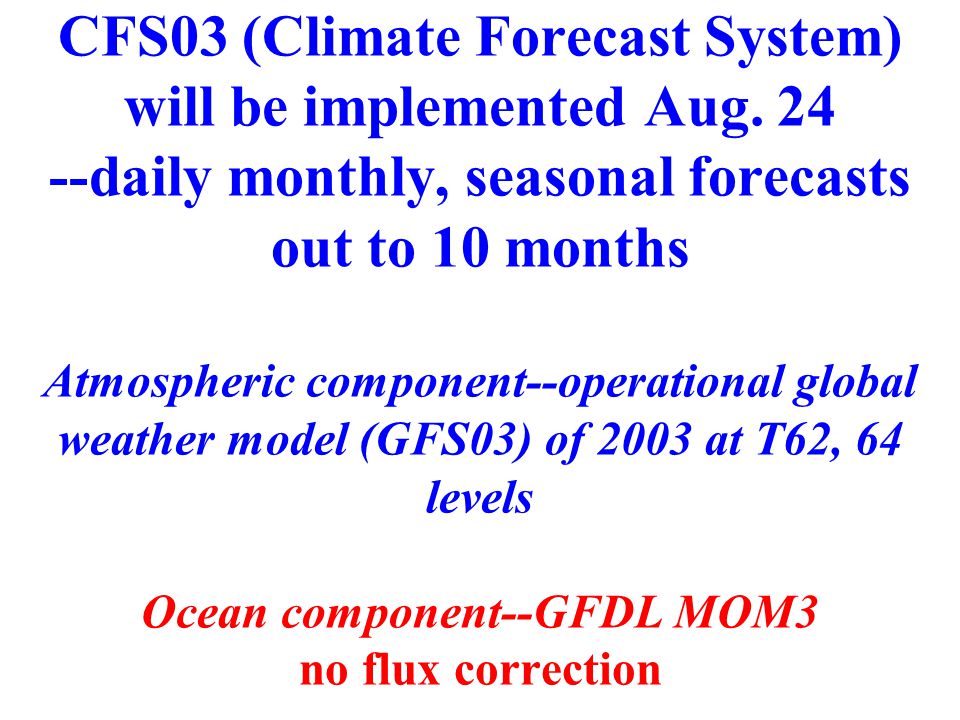 CFS03 (Climate Forecast System) will be implemented Aug. 24 --daily monthly, seasonal forecasts out to 10 months

Atmospheric component--operational global weather model (GFS03) of 2003 at T62, 64 levels

Ocean component--GFDL MOM3 no flux correction